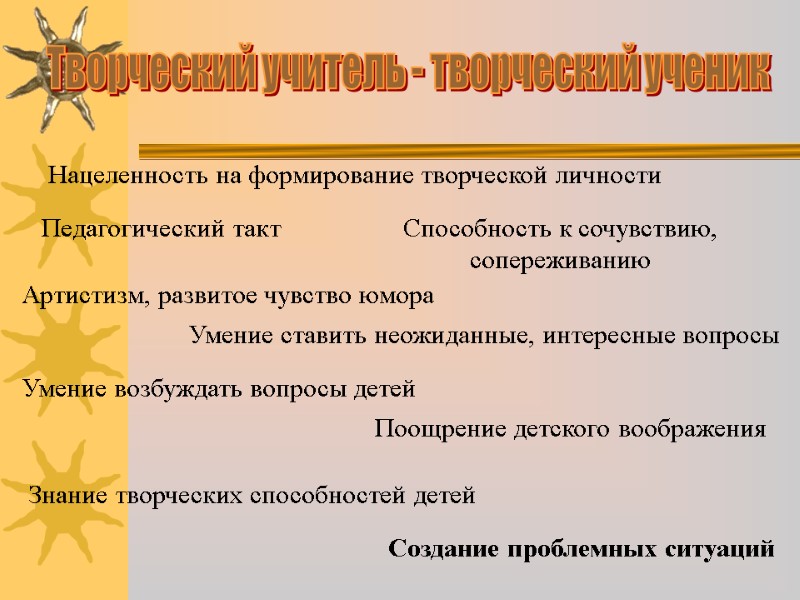 Творческий учитель - творческий ученик

Нацеленность на формирование творческой личности

Педагогический такт

Способность к сочувствию, сопереживанию

Артистизм, развитое чувство юмора

Умение ставить неожиданные, интересные вопросы

Умение возбуждать вопросы детей

Поощрение детского воображения

Знание творческих способностей детей

Создание проблемных ситуаций